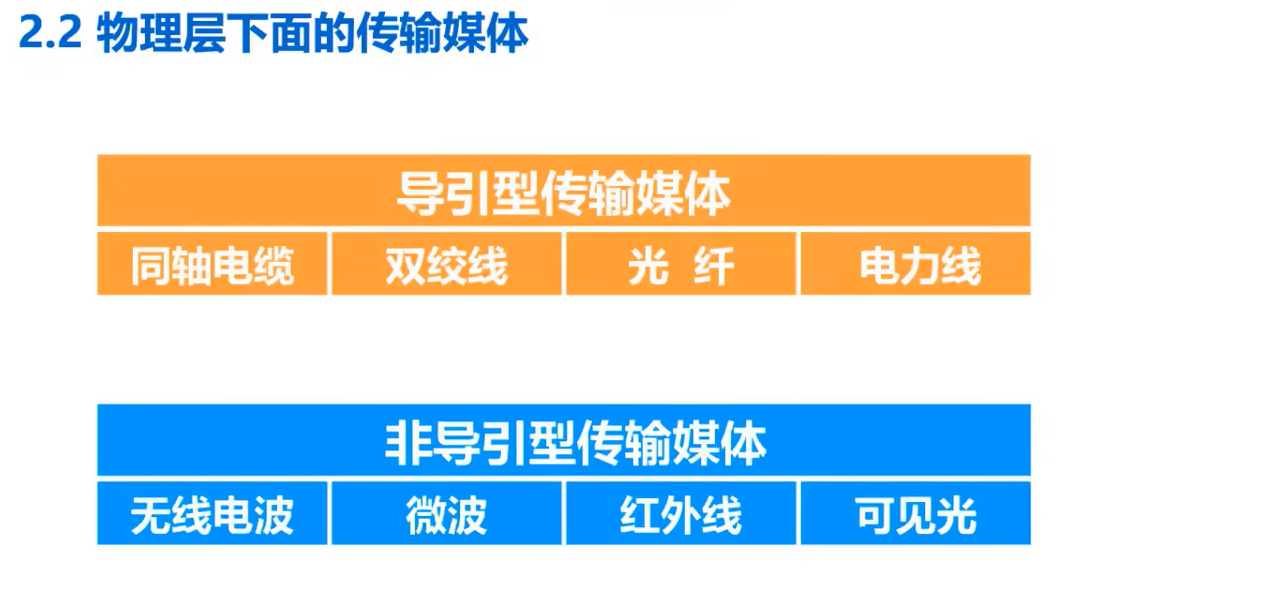 2.2 物理层下面的传输媒体

| 导引型传输媒体 | | | |
|---|---|---|---|
| 同轴电缆 | 双绞线 | 光 纤 | 电力线 |

| 非导引型传输媒体 | | | |
|---|---|---|---|
| 无线电波 | 微波 | 红外线 | 可见光 |